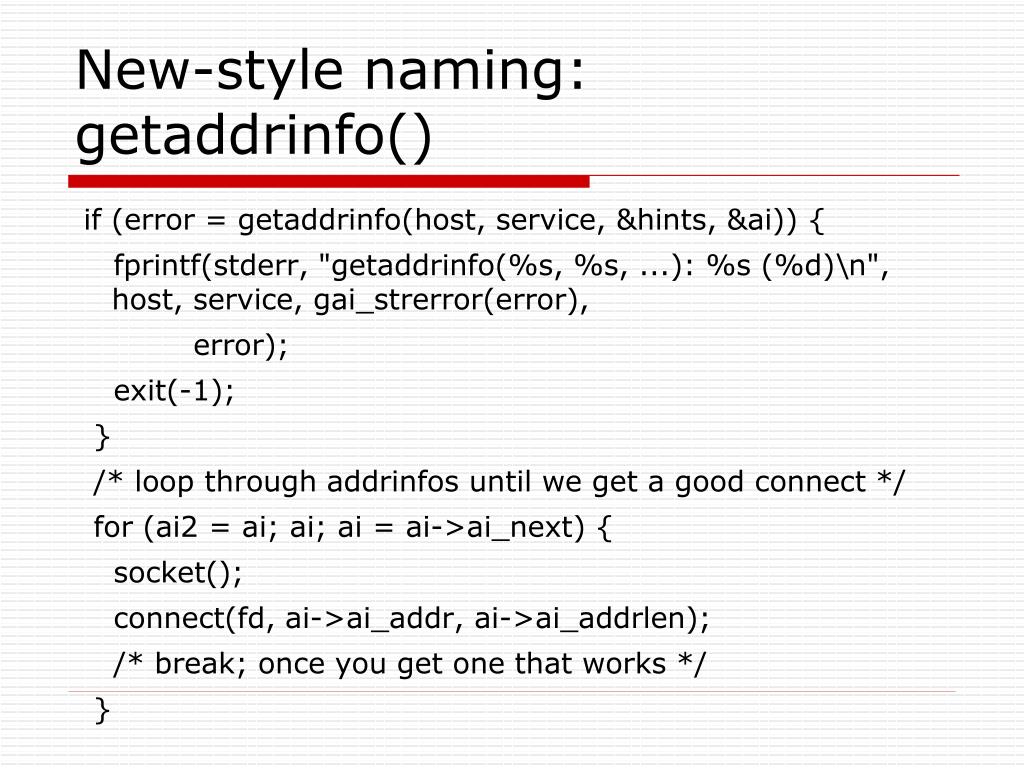 New-style naming: getaddrinfo()

if (error = getaddrinfo(host, service, &hints, &ai)) {

fprintf(stderr, "getaddrinfo(%s, %s, ...): %s (%d)\n", host, service, gai_strerror(error),

error);

exit(-1);

}

/* loop through addrinfos until we get a good connect */

for (ai2 = ai; ai; ai = ai->ai_next) {

socket();

connect(fd, ai->ai_addr, ai->ai_addrlen);

/* break; once you get one that works */

}